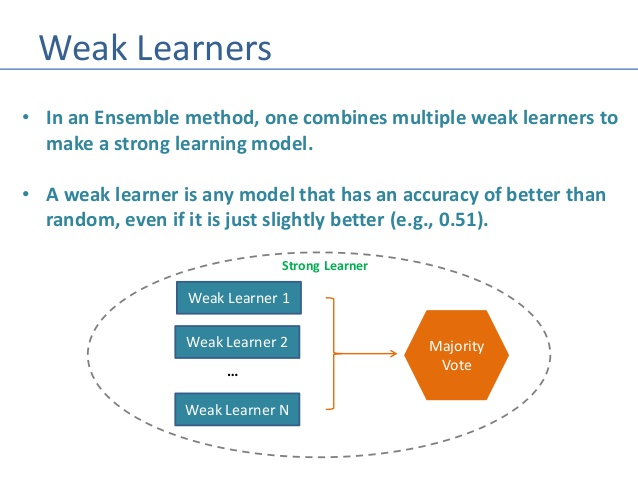 Weak Learners

• In an Ensemble method, one combines multiple weak learners to make a strong learning model.

• A weak learner is any model that has an accuracy of better than random, even if it is just slightly better (e.g., 0.51).

Strong Learner

Weak Learner 1

Weak Learner 2

...

Weak Learner N

Majority Vote